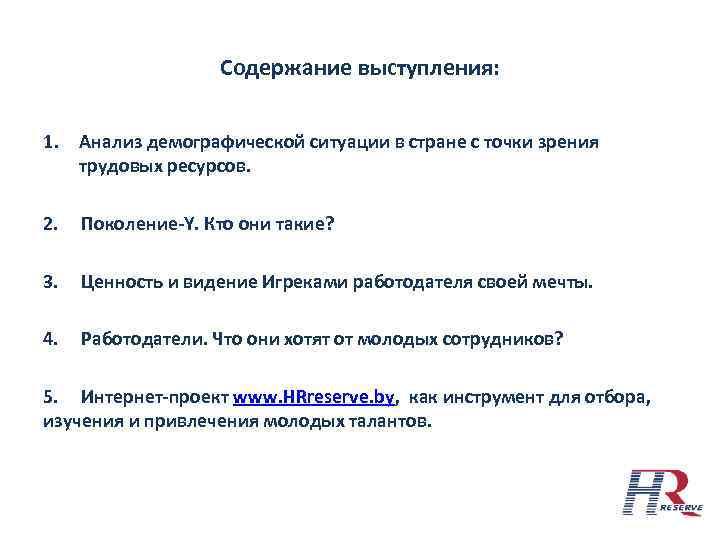 Содержание выступления:

1. Анализ демографической ситуации в стране с точки зрения трудовых ресурсов.

2. Поколение-Y. Кто они такие?

3. Ценность и видение Игреками работодателя своей мечты.

4. Работодатели. Что они хотят от молодых сотрудников?

5. Интернет-проект www.HRreserve.by, как инструмент для отбора, изучения и привлечения молодых талантов.

HR RESERVE